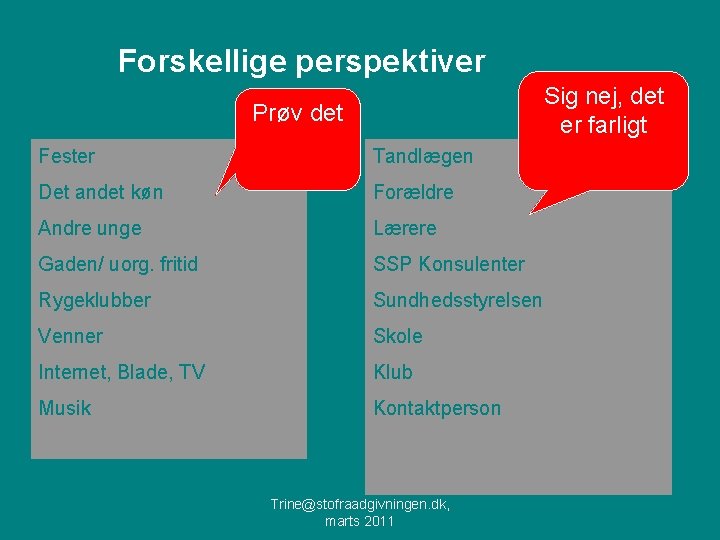 Forskellige perspektiver

Prøv det

Fester
Det andet køn
Andre unge
Gaden/ uorg. fritid
Rygeklubber
Venner
Internet, Blade, TV
Musik

Sig nej, det er farligt

Tandlægen
Forældre
Lærere
SSP Konsulenter
Sundhedsstyrelsen
Skole
Klub
Kontaktperson

Trine@stofraadgivningen.dk, marts 2011